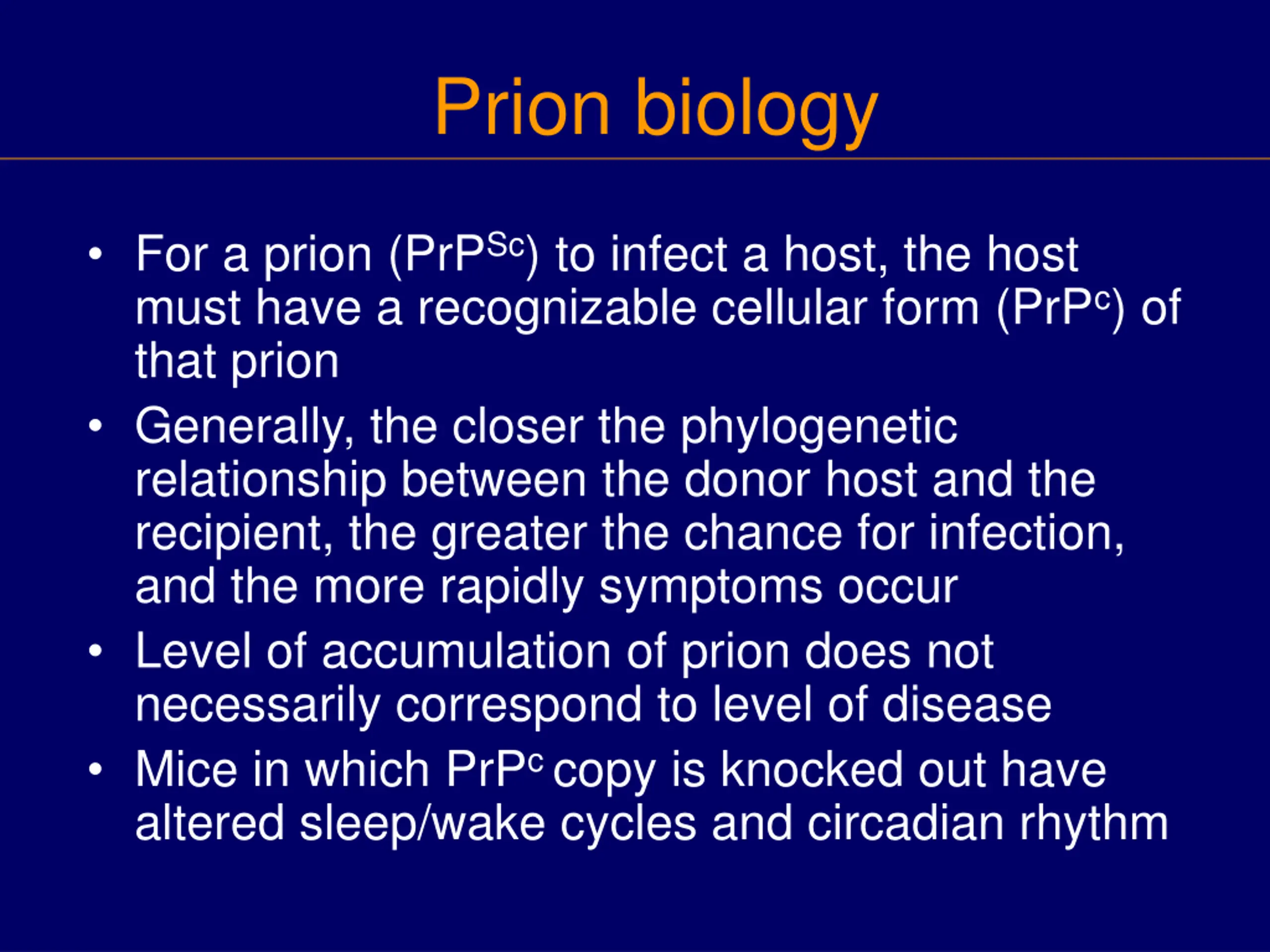 Prion biology

• For a prion ($PrP^{Sc}$) to infect a host, the host must have a recognizable cellular form ($PrP^{c}$) of that prion
• Generally, the closer the phylogenetic relationship between the donor host and the recipient, the greater the chance for infection, and the more rapidly symptoms occur
• Level of accumulation of prion does not necessarily correspond to level of disease
• Mice in which $PrP^{c}$ copy is knocked out have altered sleep/wake cycles and circadian rhythm